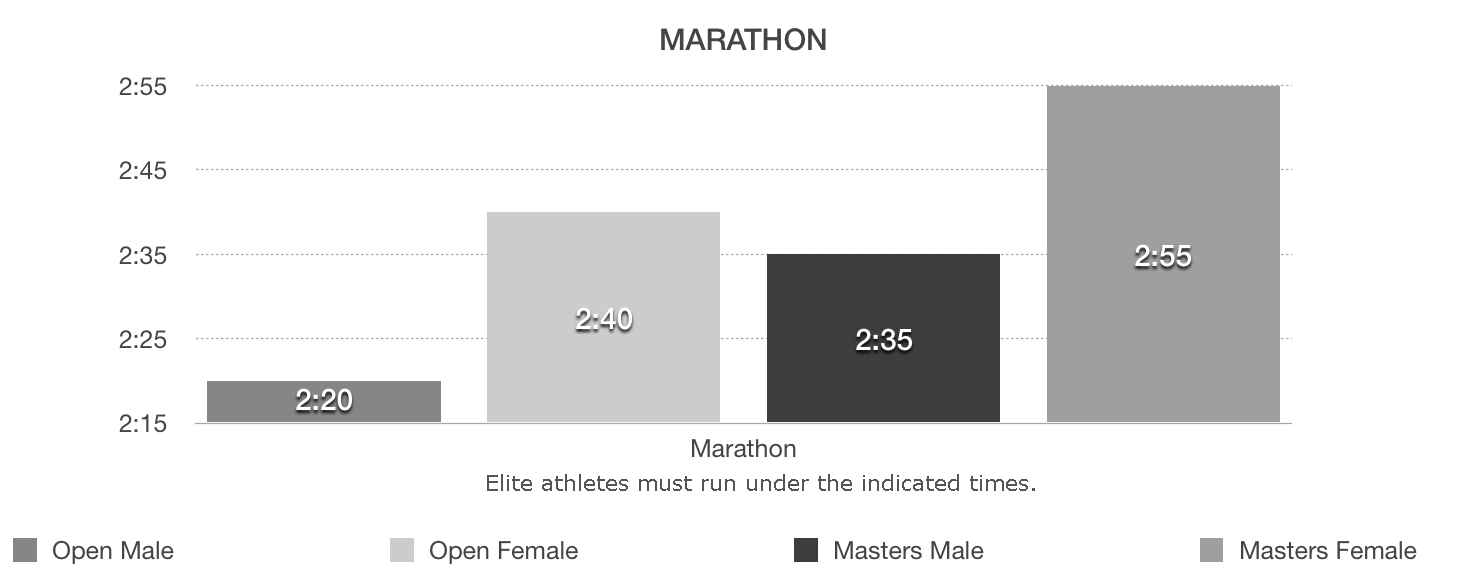 MARATHON

2:55
2:45
2:35
2:25
2:15

2:20
2:40
2:35
2:55

Marathon

Elite athletes must run under the indicated times.

Open Male
Open Female
Masters Male
Masters Female